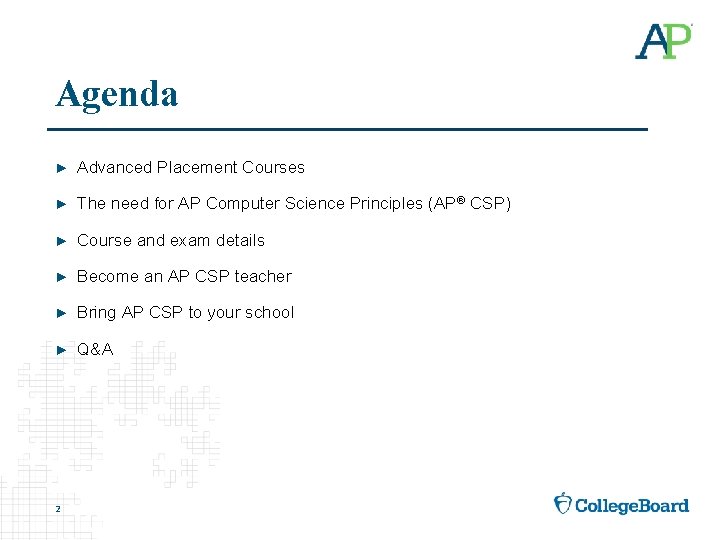 AP

Agenda

► Advanced Placement Courses

► The need for AP Computer Science Principles (AP® CSP)

► Course and exam details

► Become an AP CSP teacher

► Bring AP CSP to your school

► Q&A

2

CollegeBoard